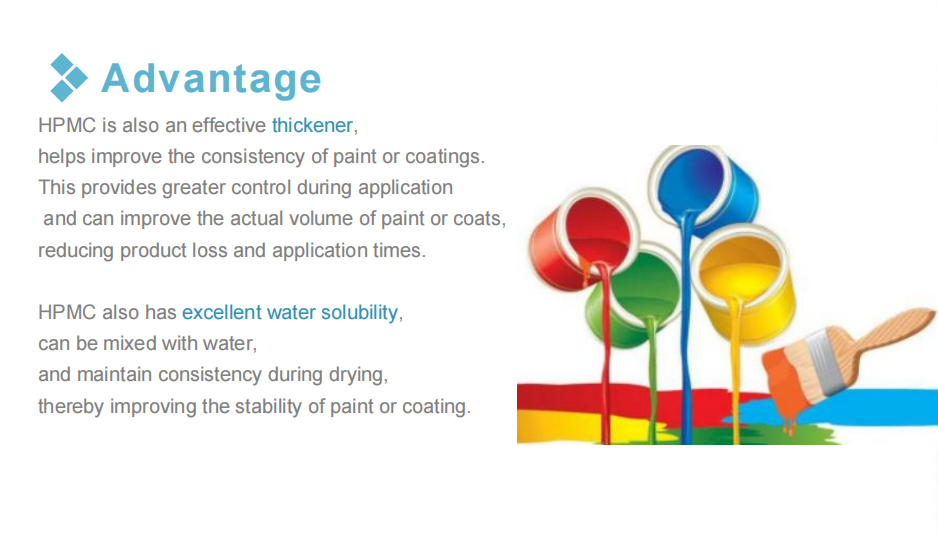 Advantage

HPMC is also an effective thickener, helps improve the consistency of paint or coatings. This provides greater control during application and can improve the actual volume of paint or coats, reducing product loss and application times.

HPMC also has excellent water solubility, can be mixed with water, and maintain consistency during drying, thereby improving the stability of paint or coating.